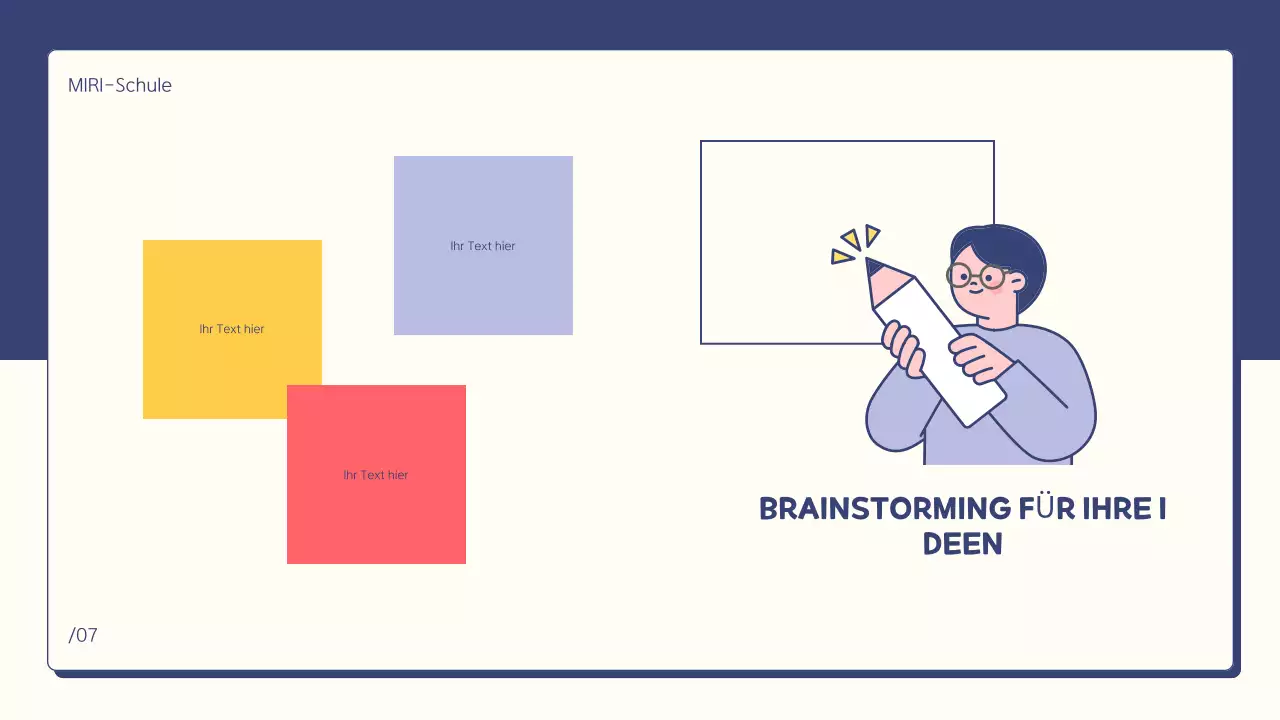 MIRI-Schule

Ihr Text hier

Ihr Text hier

Ihr Text hier

BRAINSTORMING FÜR IHRE I DEEN

/07